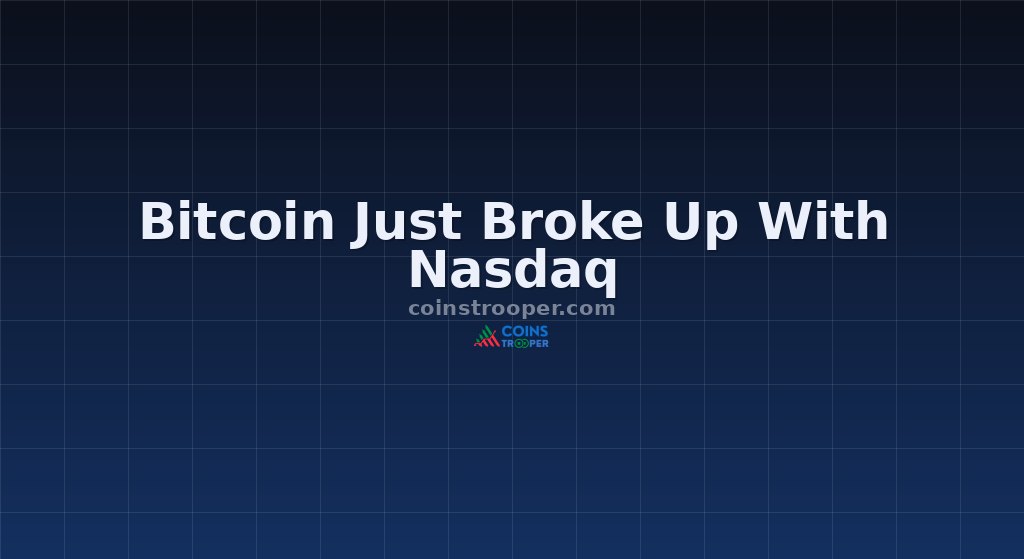 Bitcoin Just Broke Up With Nasdaq

coinstrooper.com

COINS TROOPER